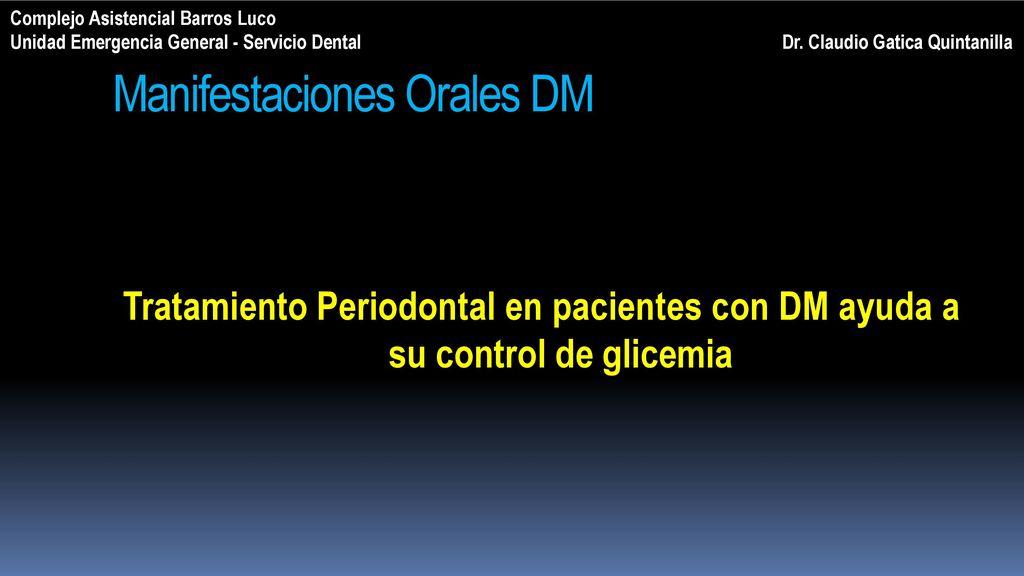 Complejo Asistencial Barros Luco
Unidad Emergencia General - Servicio Dental

Dr. Claudio Gatica Quintanilla

Manifestaciones Orales DM

Tratamiento Periodontal en pacientes con DM ayuda a su control de glicemia